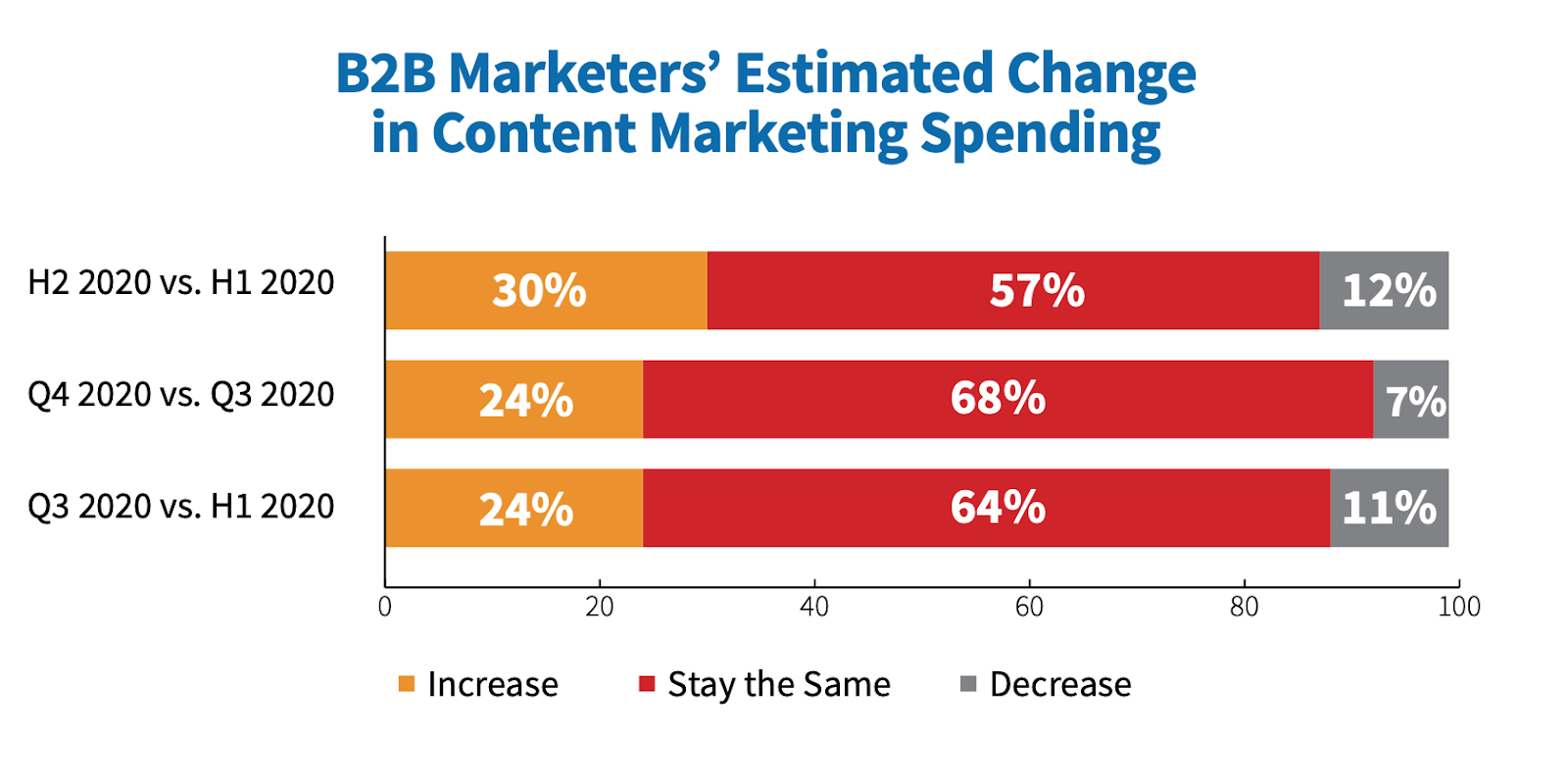 B2B Marketers' Estimated Change in Content Marketing Spending

H2 2020 vs. H1 2020
30%
57%
12%

Q4 2020 vs. Q3 2020
24%
68%
7%

Q3 2020 vs. H1 2020
24%
64%
11%

0
20
40
60
80
100

Increase
Stay the Same
Decrease